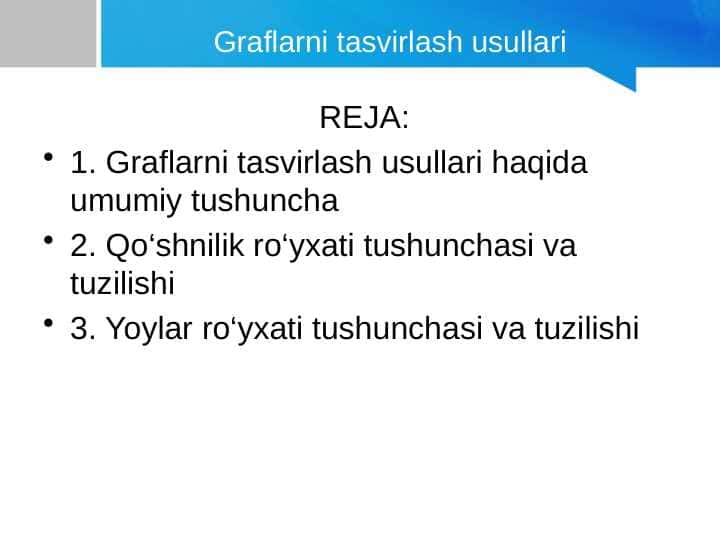 Graflarni tasvirlash usullari

REJA:

• 1. Graflarni tasvirlash usullari haqida umumiy tushuncha
• 2. Qo‘shnilik ro‘yxati tushunchasi va tuzilishi
• 3. Yoylar ro‘yxati tushunchasi va tuzilishi